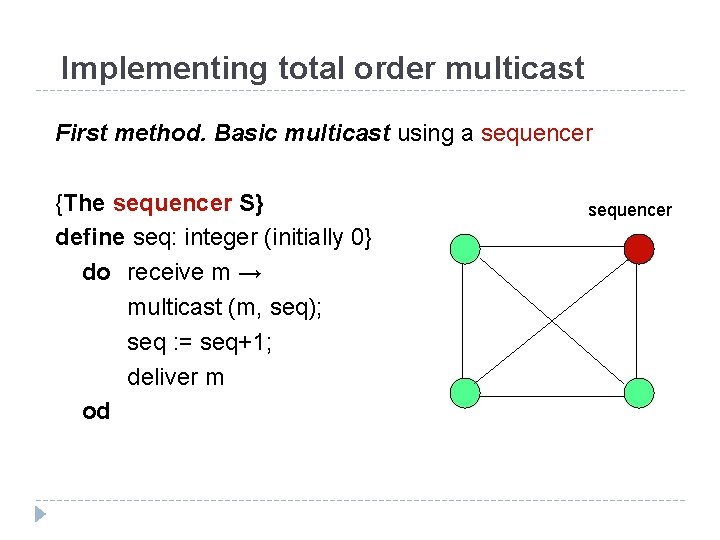 Implementing total order multicast

First method. Basic multicast using a sequencer

{The sequencer S}
define seq: integer (initially 0}
do receive m →
multicast (m, seq);
seq := seq+1;
deliver m
od

sequencer